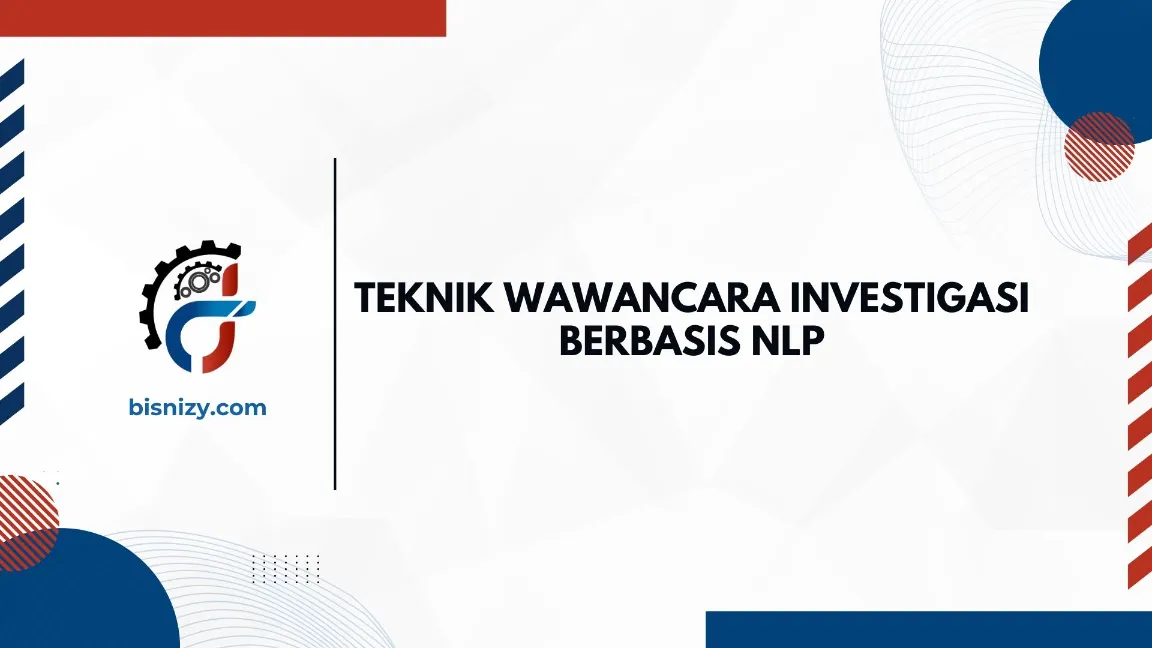 bisnizy.com

TEKNIK WAWANCARA INVESTIGASI BERBASIS NLP